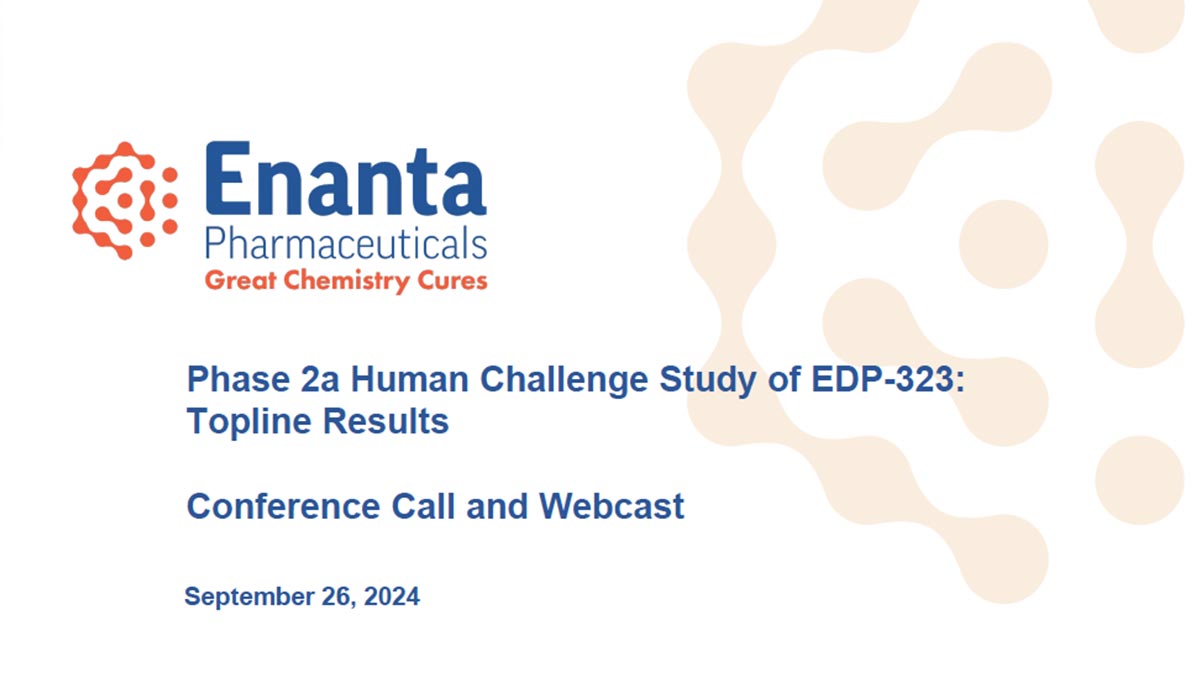 Enanta
Pharmaceuticals
Great Chemistry Cures

Phase 2a Human Challenge Study of EDP-323: Topline Results

Conference Call and Webcast

September 26, 2024